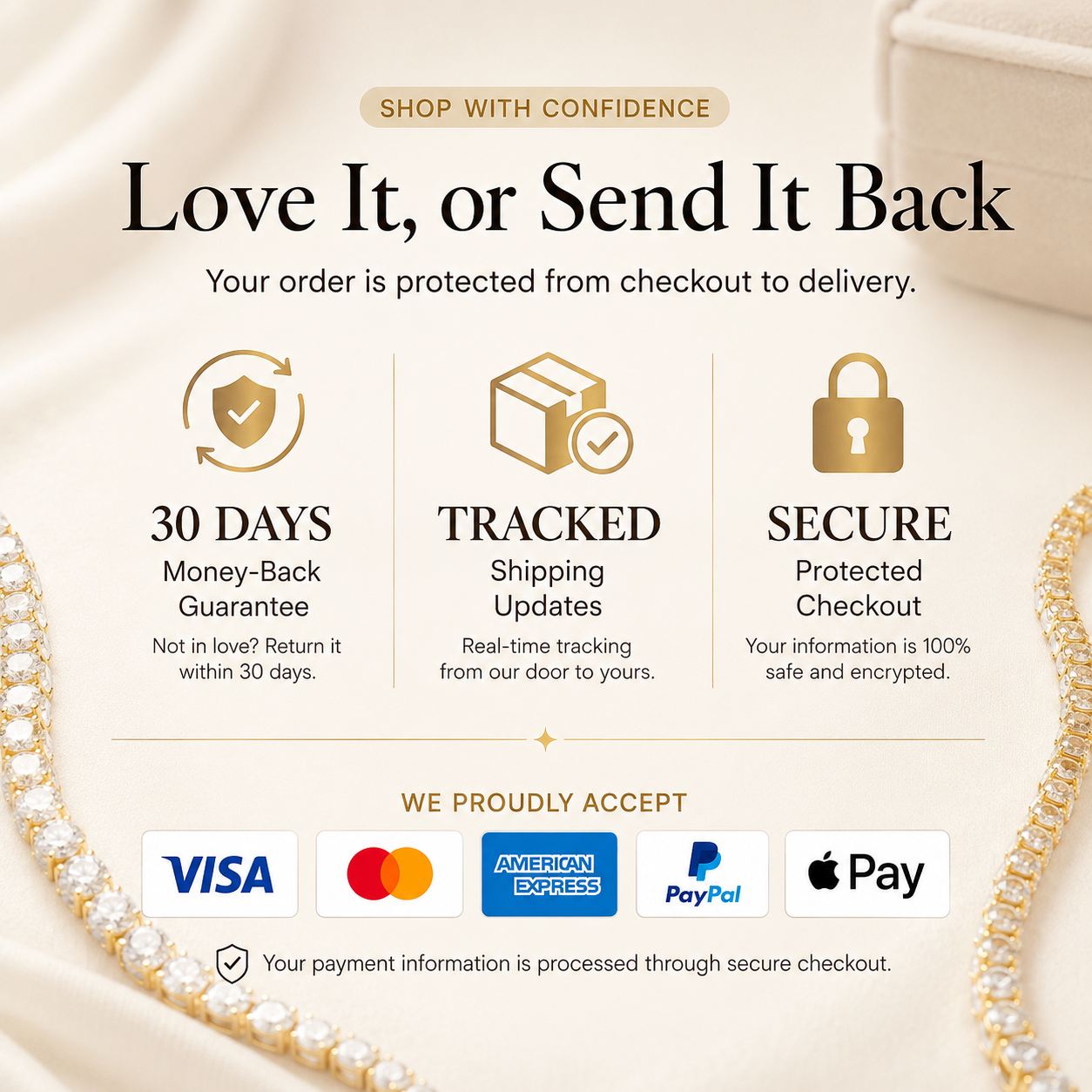 SHOP WITH CONFIDENCE

Love It, or Send It Back

Your order is protected from checkout to delivery.

30 DAYS
Money-Back Guarantee
Not in love? Return it within 30 days.

TRACKED
Shipping Updates
Real-time tracking from our door to yours.

SECURE
Protected Checkout
Your information is 100% safe and encrypted.

WE PROUDLY ACCEPT

VISA

AMERICAN EXPRESS

PayPal

Pay

Your payment information is processed through secure checkout.